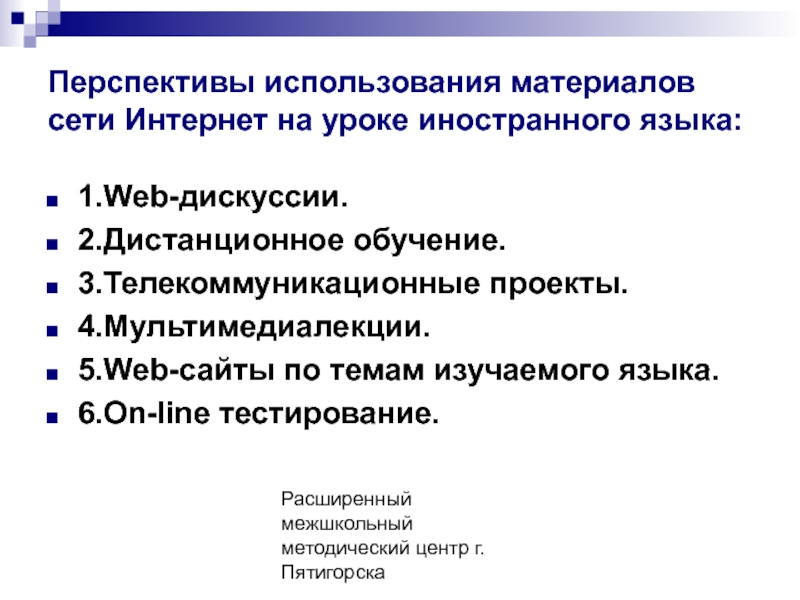 Перспективы использования материалов сети Интернет на уроке иностранного языка:

1.Web-дискуссии.
2.Дистанционное обучение.
3.Телекоммуникационные проекты.
4.Мультимедиалекции.
5.Web-сайты по темам изучаемого языка.
6.On-line тестирование.

Расширенный межшкольный методический центр г. Пятигорска